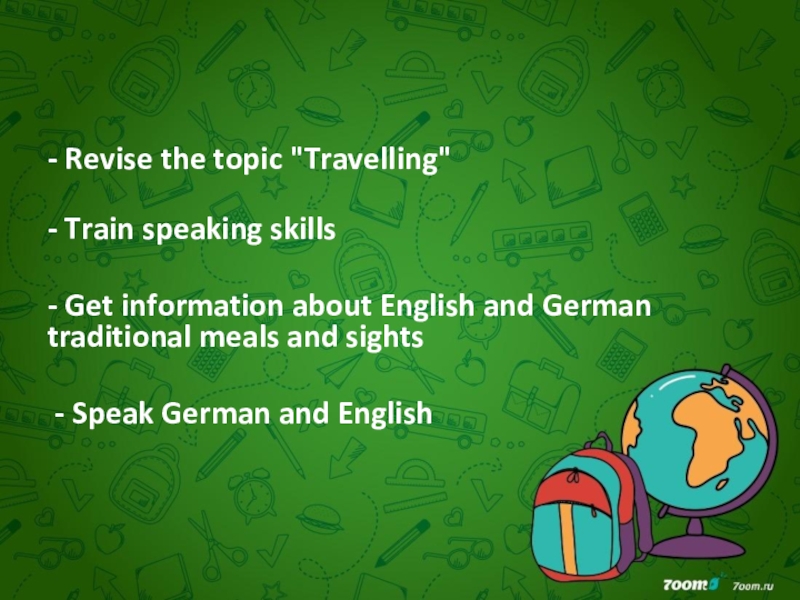 - Revise the topic "Travelling"

- Train speaking skills

- Get information about English and German traditional meals and sights

- Speak German and English

7oom 7oom.ru